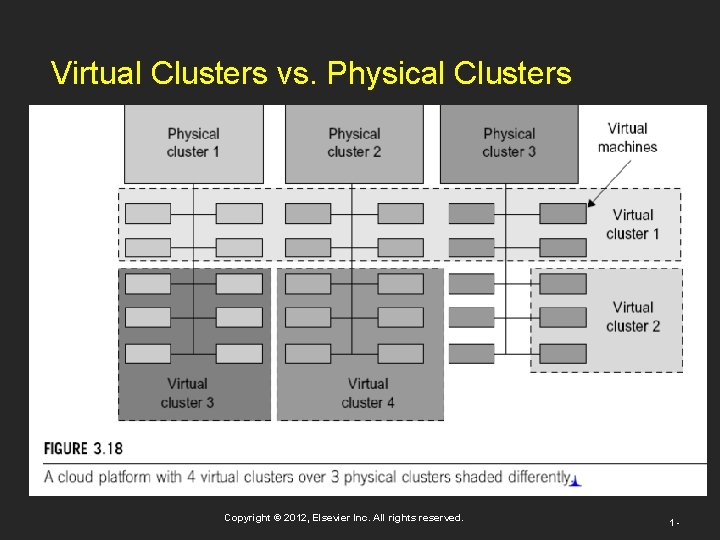 Virtual Clusters vs. Physical Clusters

Physical cluster 1

Physical cluster 2

Physical cluster 3

Virtual machines

Virtual cluster 1

Virtual cluster 2

Virtual cluster 3

Virtual cluster 4

FIGURE 3.18

A cloud platform with 4 virtual clusters over 3 physical clusters shaded differently.

Copyright © 2012, Elsevier Inc. All rights reserved.

1 -